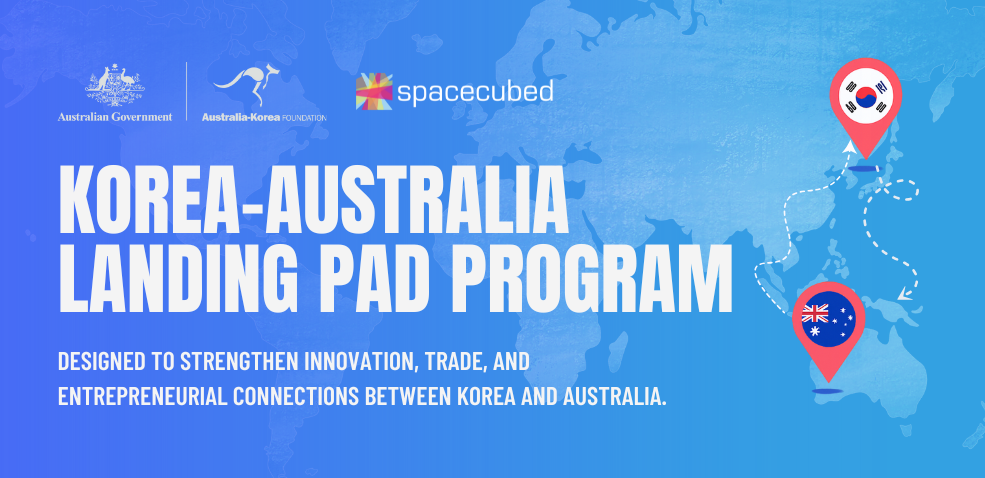 Australian Government

Australia-Korea FOUNDATION

spacecubed

KOREA-AUSTRALIA LANDING PAD PROGRAM

DESIGNED TO STRENGTHEN INNOVATION, TRADE, AND ENTREPRENEURIAL CONNECTIONS BETWEEN KOREA AND AUSTRALIA.